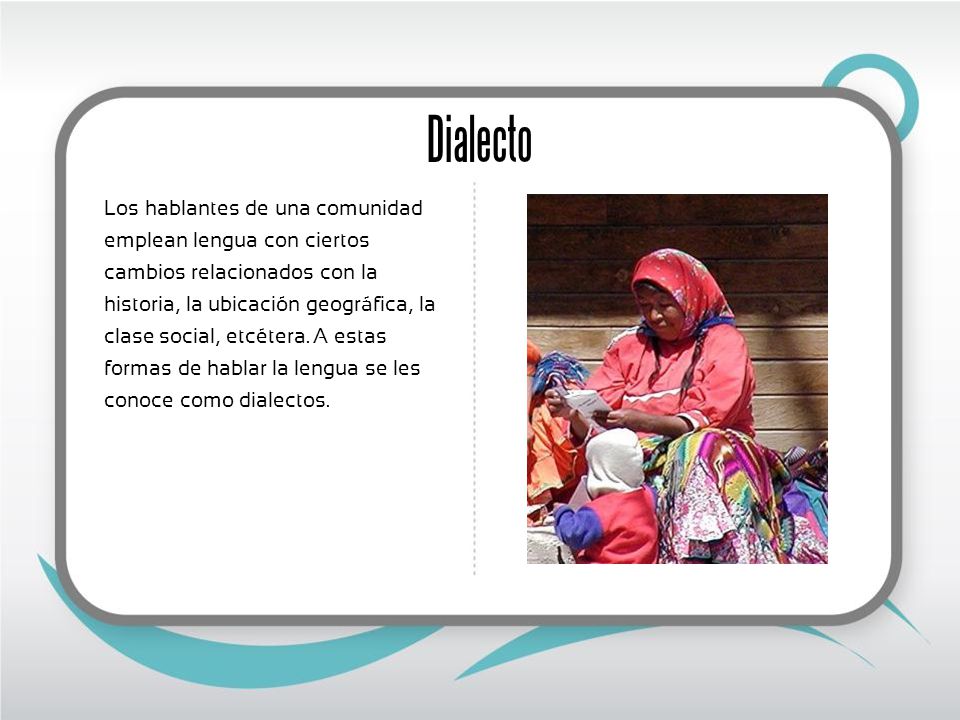 Dialecto

Los hablantes de una comunidad emplean lengua con ciertos cambios relacionados con la historia, la ubicación geográfica, la clase social, etcétera. A estas formas de hablar la lengua se les conoce como dialectos.